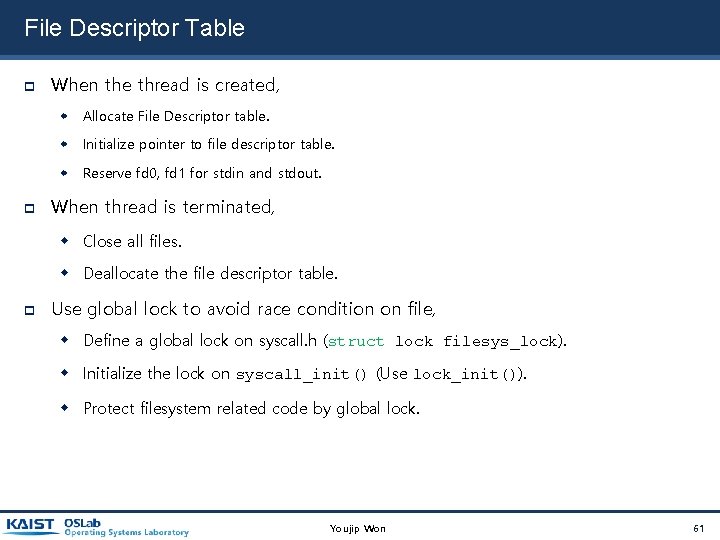 File Descriptor Table

When the thread is created,

Allocate File Descriptor table.

Initialize pointer to file descriptor table.

Reserve fd0, fd1 for stdin and stdout.

When thread is terminated,

Close all files.

Deallocate the file descriptor table.

Use global lock to avoid race condition on file,

Define a global lock on syscall.h (struct lock filesys_lock).

Initialize the lock on syscall_init() (Use lock_init()).

Protect filesystem related code by global lock.

KAIST OSLab Operating Systems Laboratory

Youjip Won

61